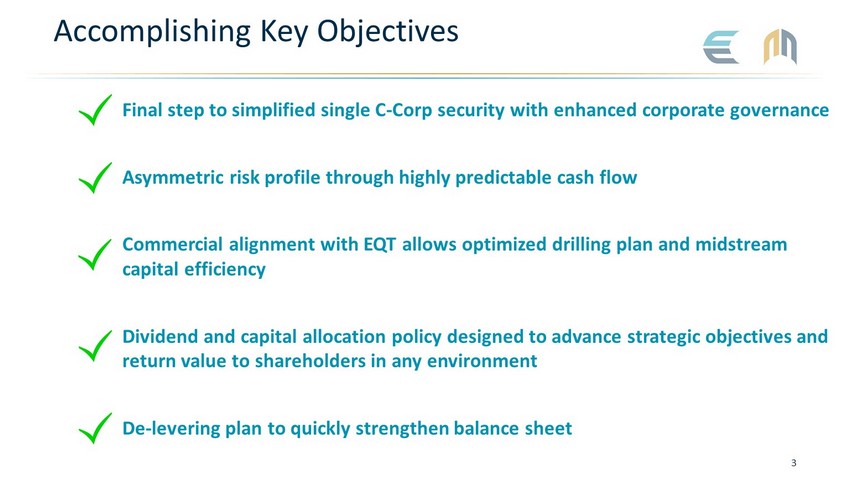 Accomplishing Key Objectives

Final step to simplified single C-Corp security with enhanced corporate governance

Asymmetric risk profile through highly predictable cash flow

Commercial alignment with EQT allows optimized drilling plan and midstream capital efficiency

Dividend and capital allocation policy designed to advance strategic objectives and return value to shareholders in any environment

De-levering plan to quickly strengthen balance sheet

3